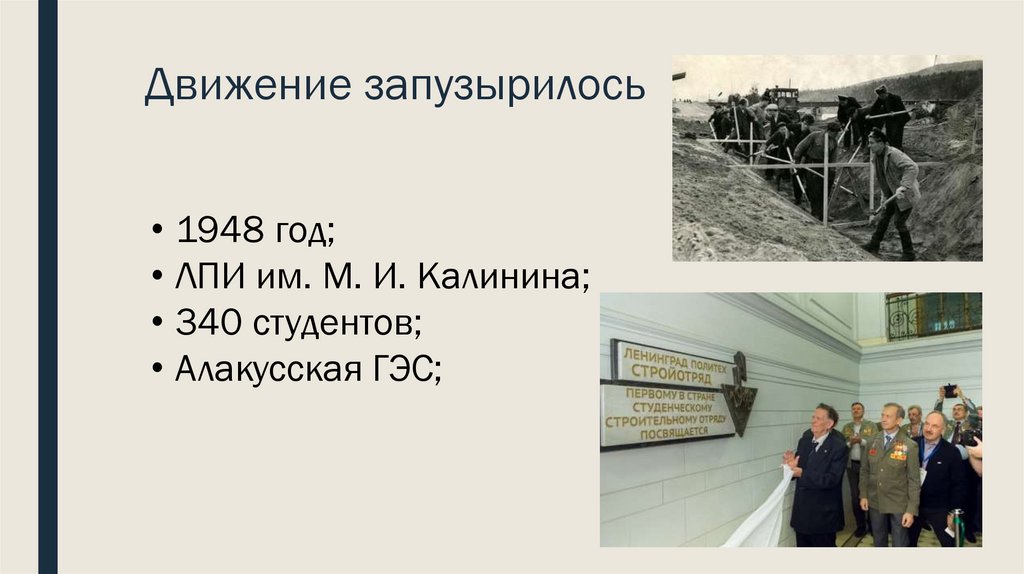 Движение запузырилось

• 1948 год;
• ЛПИ им. М. И. Калинина;
• 340 студентов;
• Алакусская ГЭС;

ЛЕНИНГРАД ПОЛИТЕХ
СТРОЙОТРЯД
ПЕРВОМУ В СТРАНЕ
СТУДЕНЧЕСКОМУ
СТРОИТЕЛЬНОМУ ОТРЯДУ
ПОСВЯЩАЕТСЯ